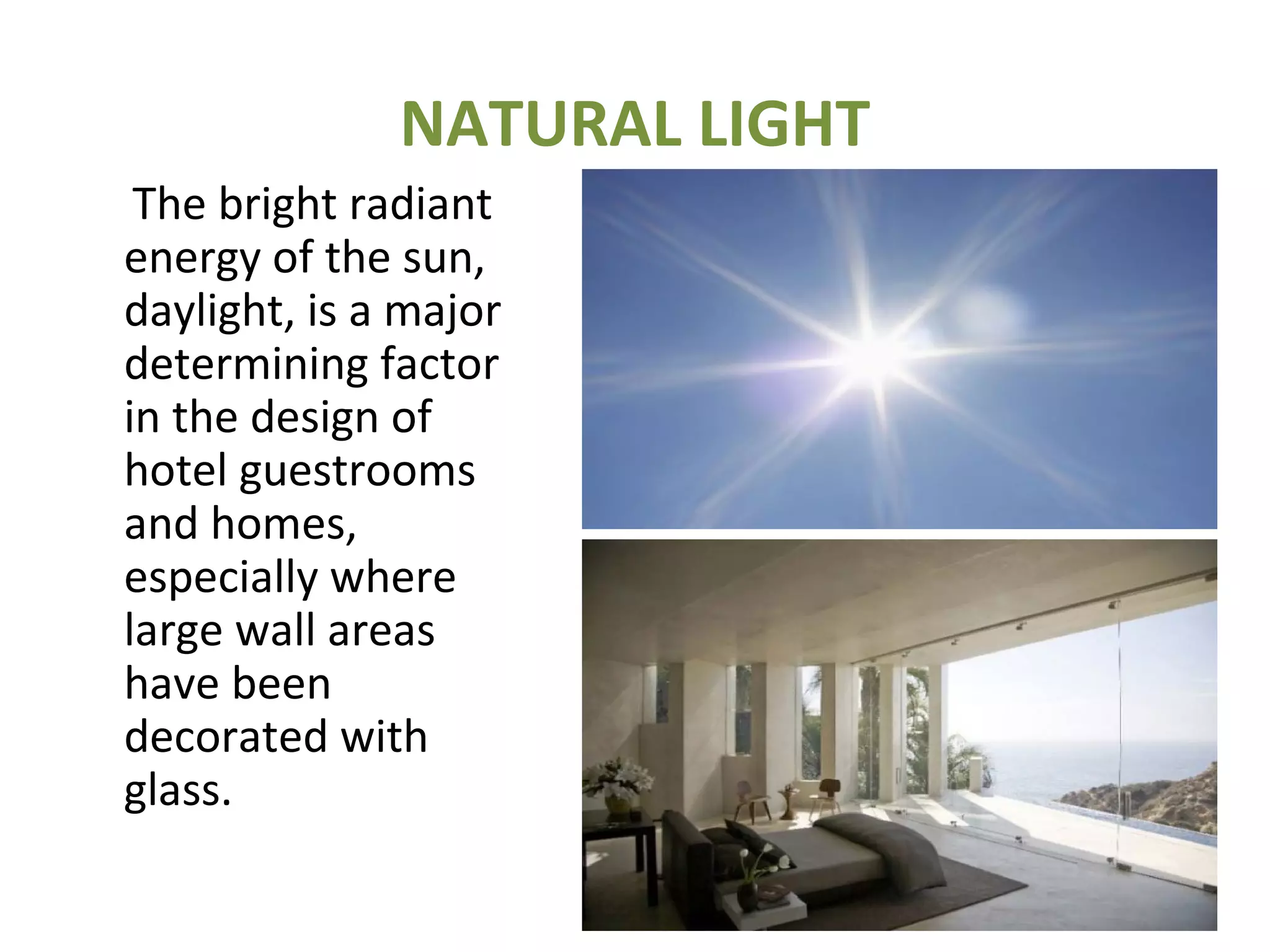 NATURAL LIGHT

The bright radiant energy of the sun, daylight, is a major determining factor in the design of hotel guestrooms and homes, especially where large wall areas have been decorated with glass.